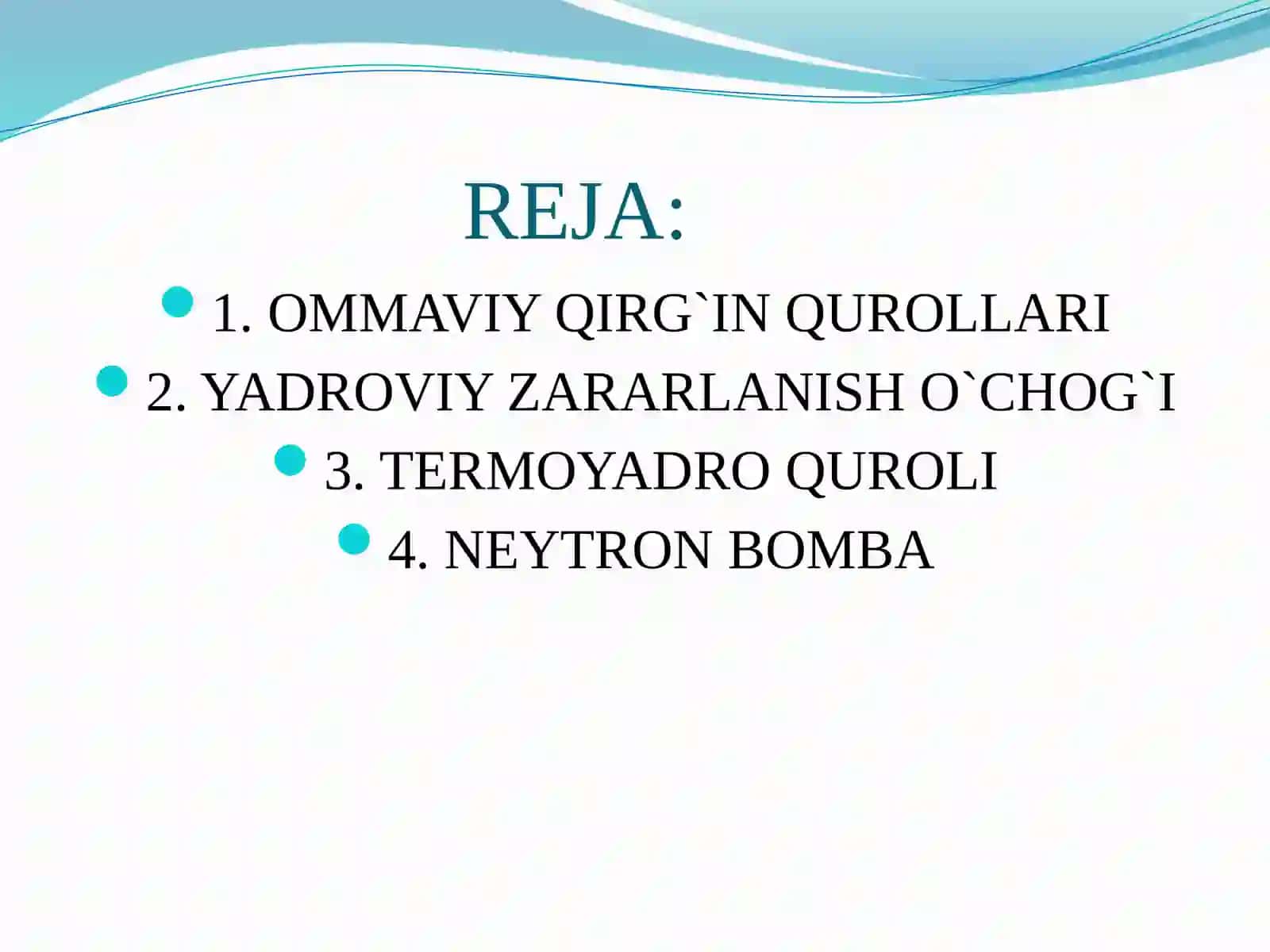 REJA:

1. OMMAVIY QIRG`IN QUROLLARI

2. YADROVIY ZARARLANISH O`CHOG`I

3. TERMOYADRO QUROLI

4. NEYTRON BOMBA